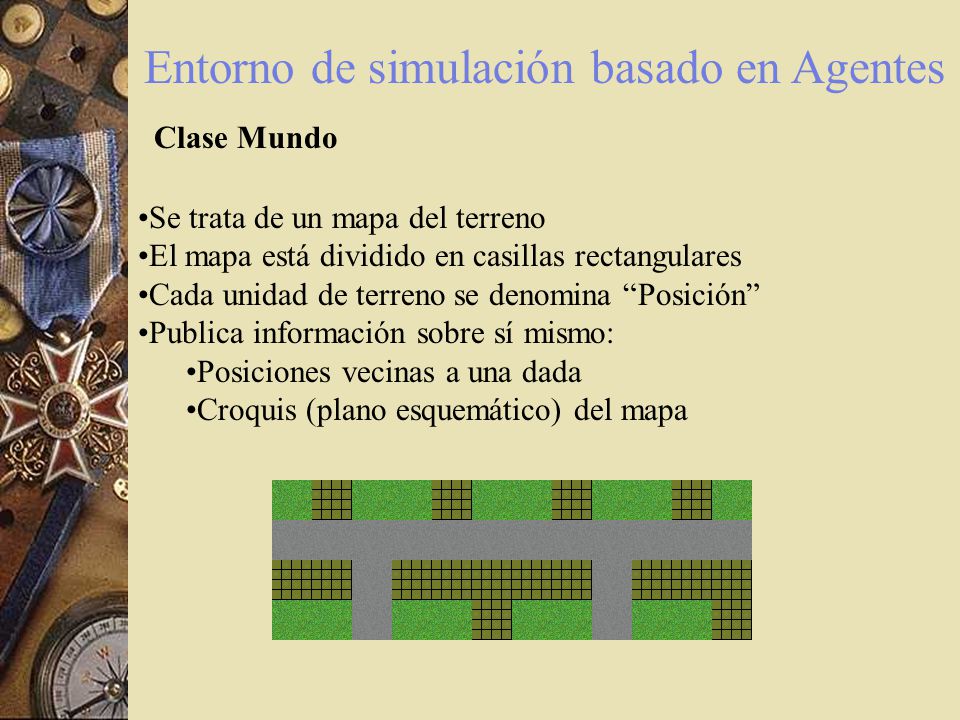 Entorno de simulación basado en Agentes

Clase Mundo

•Se trata de un mapa del terreno
•El mapa está dividido en casillas rectangulares
•Cada unidad de terreno se denomina “Posición”
•Publica información sobre sí mismo:
•Posiciones vecinas a una dada
•Croquis (plano esquemático) del mapa